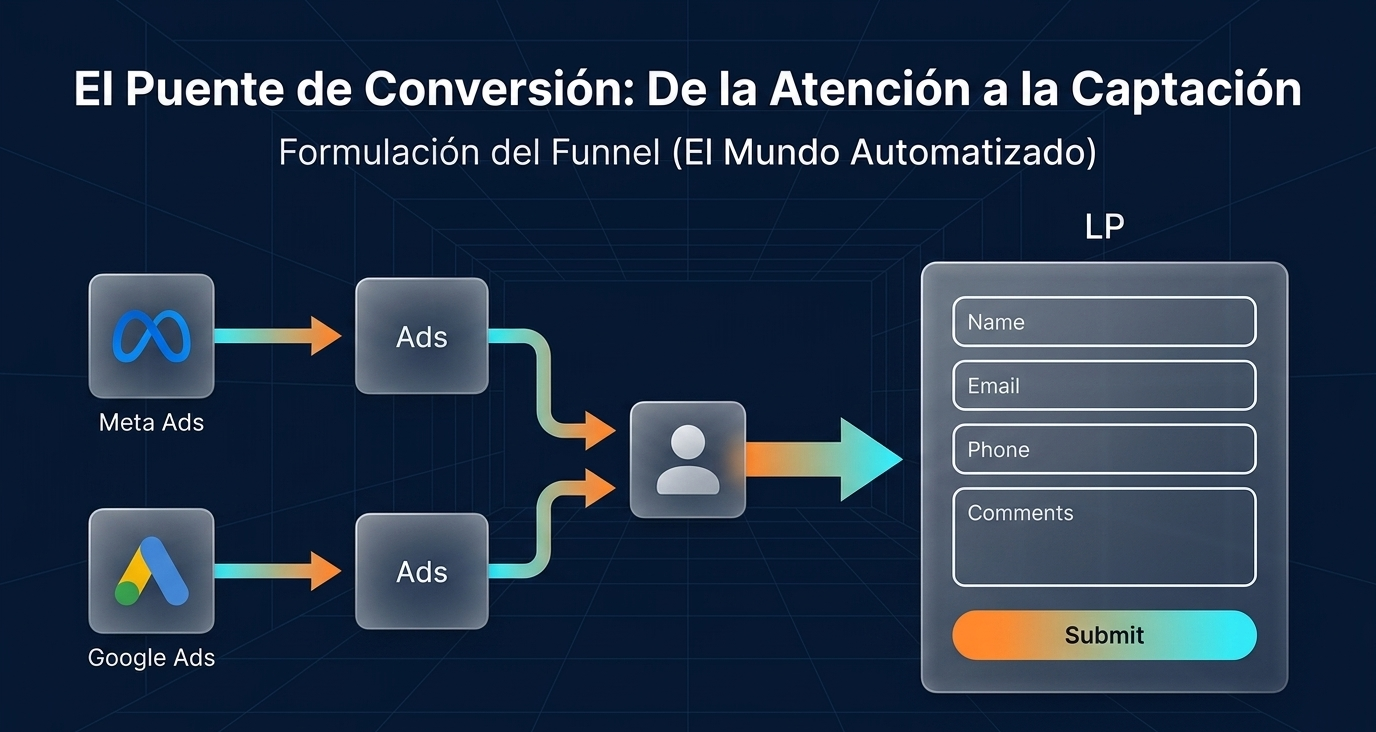 El Puente de Conversión: De la Atención a la Captación

Formulación del Funnel (El Mundo Automatizado)

Meta Ads

Ads

Google Ads

Ads

LP

Name

Email

Phone

Comments

Submit